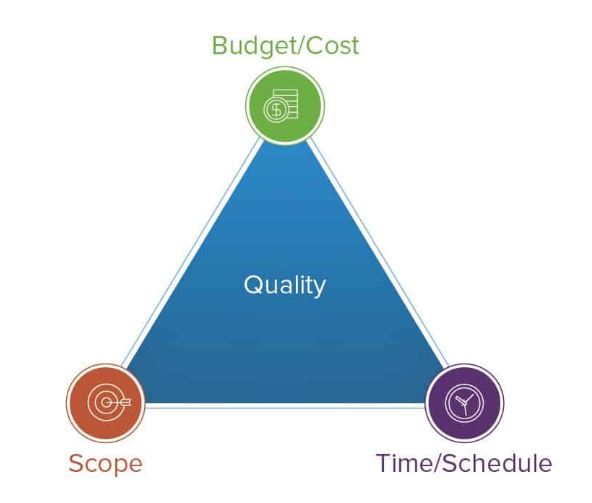 Budget/Cost

Quality

Scope

Time/Schedule